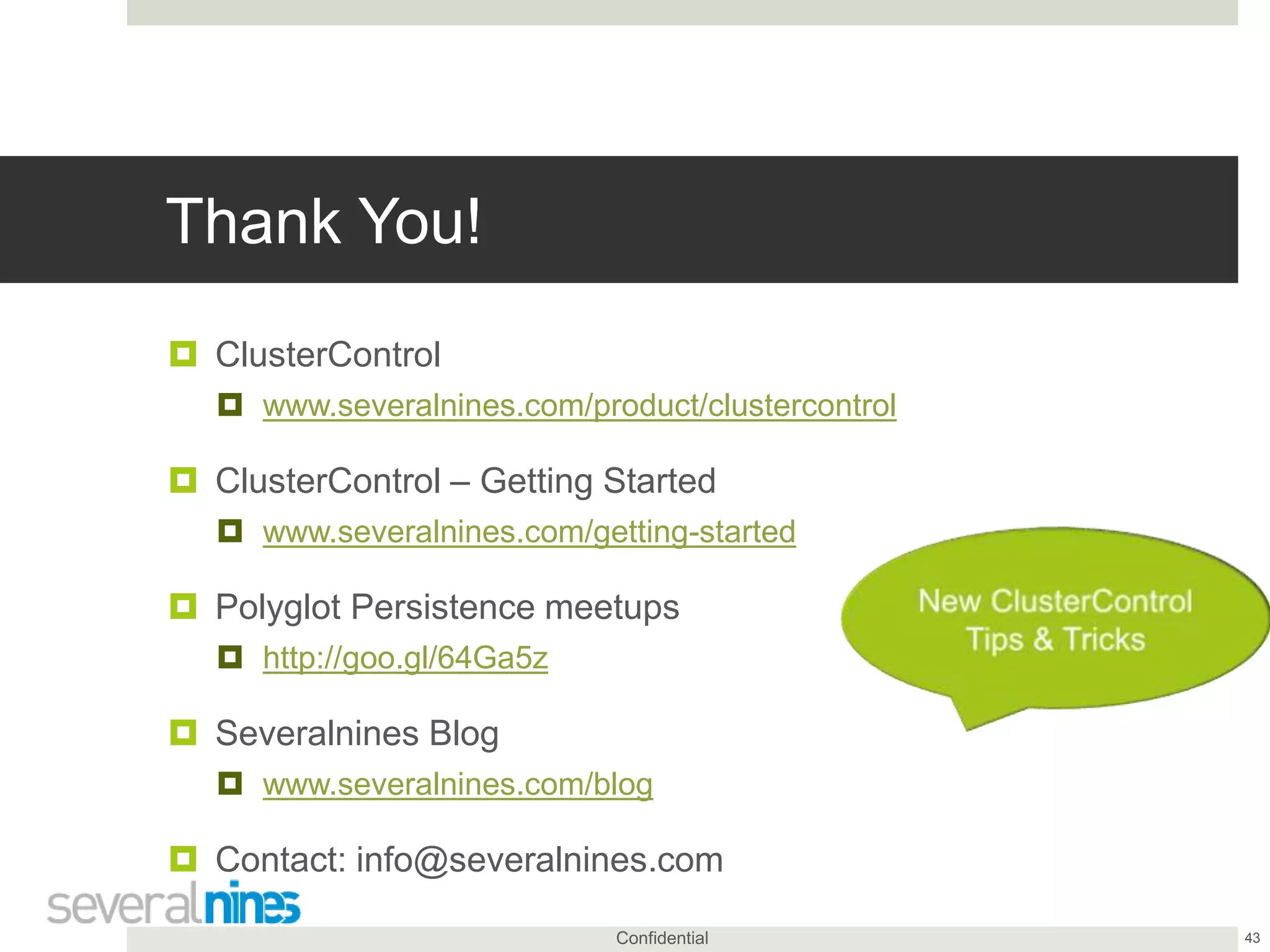 Thank You!

ClusterControl

www.severalnines.com/product/clustercontrol

ClusterControl – Getting Started

www.severalnines.com/getting-started

Polyglot Persistence meetups

http://goo.gl/64Ga5z

Severalnines Blog

www.severalnines.com/blog

Contact: info@severalnines.com

New ClusterControl Tips & Tricks

severalnines

Confidential

43